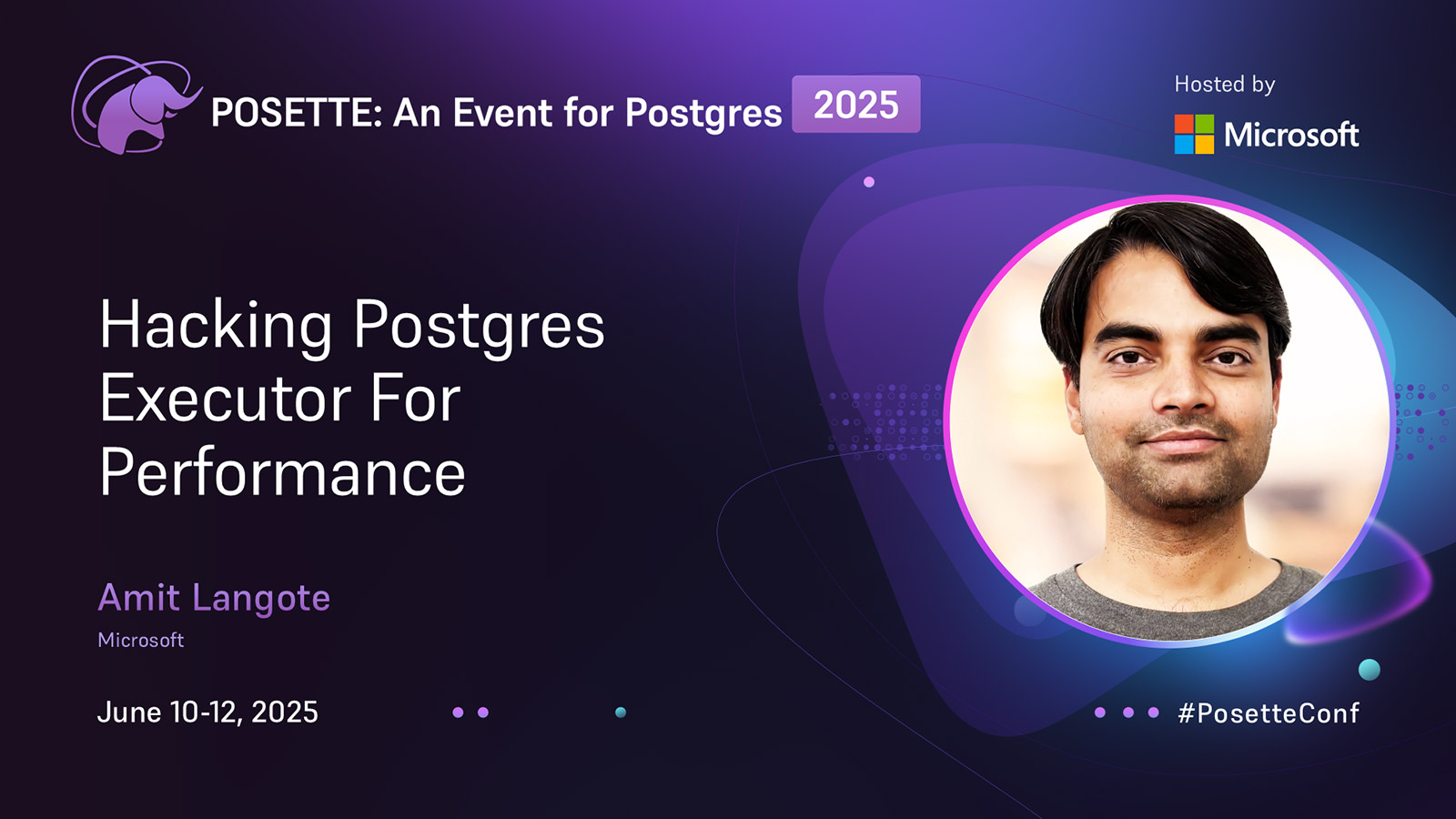 POSETTE: An Event for Postgres 2025

Hosted by
Microsoft

Hacking Postgres Executor For Performance

Amit Langote
Microsoft

June 10-12, 2025

#PosetteConf